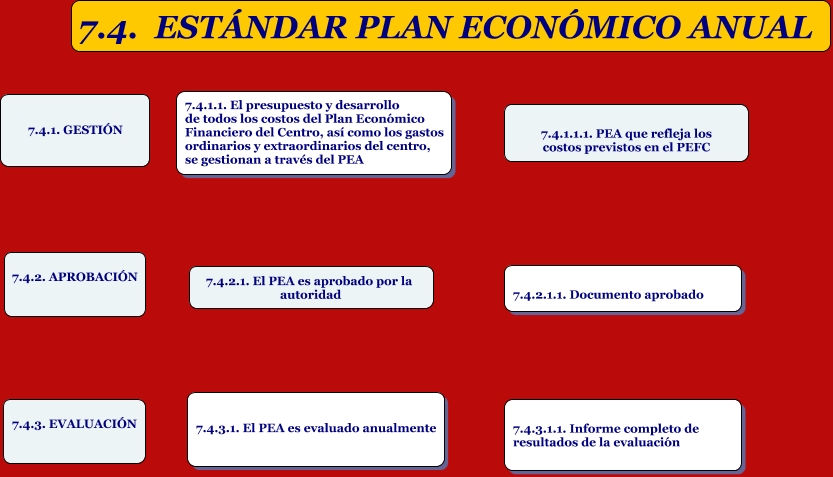 7.4. ESTÁNDAR PLAN ECONÓMICO ANUAL

7.4.1. GESTIÓN

7.4.1.1. El presupuesto y desarrollo de todos los costos del Plan Económico Financiero del Centro, así como los gastos ordinarios y extraordinarios del centro, se gestionan a través del PEA

7.4.1.1.1. PEA que refleja los costos previstos en el PEFC

7.4.2. APROBACIÓN

7.4.2.1. El PEA es aprobado por la autoridad

7.4.2.1.1. Documento aprobado

7.4.3. EVALUACIÓN

7.4.3.1. El PEA es evaluado anualmente

7.4.3.1.1. Informe completo de resultados de la evaluación